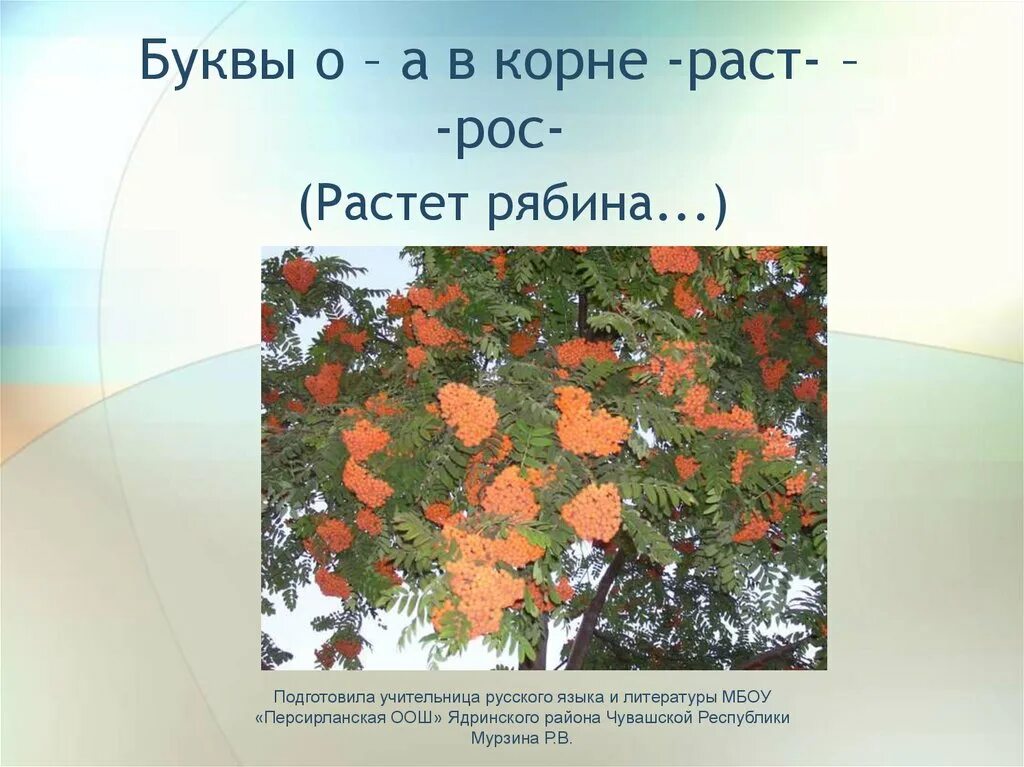 Буквы о – а в корне -раст- – -рос-

(Растет рябина...)

Подготовила учительница русского языка и литературы МБОУ «Персирланская ООШ» Ядринского района Чувашской Республики Мурзина Р.В.